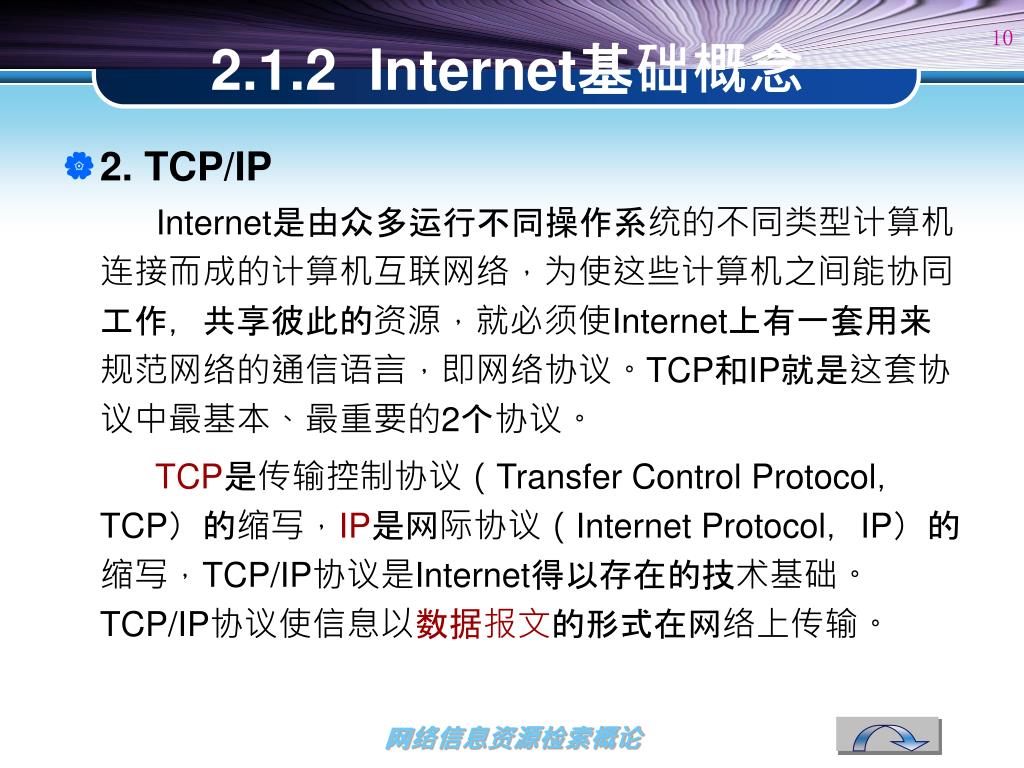 10

2.1.2 Internet基础概念

2. TCP/IP

Internet是由众多运行不同操作系统的不同类型计算机连接而成的计算机互联网络，为使这些计算机之间能协同工作，共享彼此的资源，就必须使Internet上有一套用来规范网络的通信语言，即网络协议。TCP和IP就是这套协议中最基本、最重要的2个协议。

TCP是传输控制协议（Transfer Control Protocol, TCP）的缩写，IP是网际协议（Internet Protocol, IP）的缩写，TCP/IP协议是Internet得以存在的技术基础。TCP/IP协议使信息以数据报文的形式在网络上传输。

网络信息资源检索概论